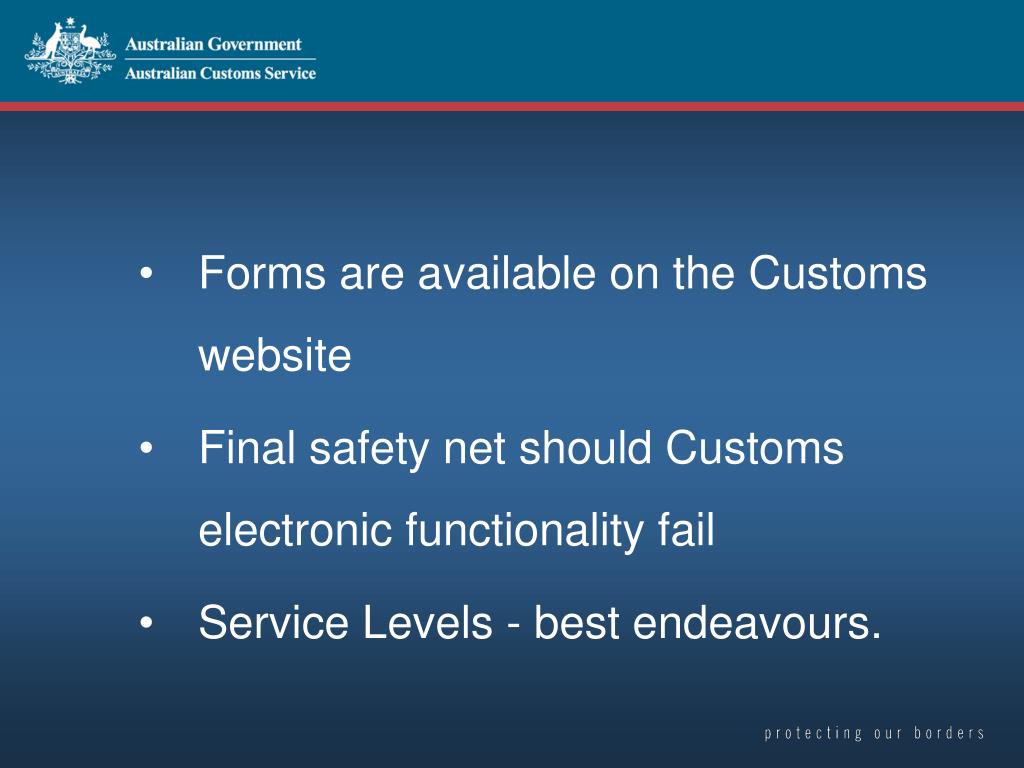 Australian Government
Australian Customs Service

• Forms are available on the Customs website

• Final safety net should Customs electronic functionality fail

• Service Levels - best endeavours.

protecting our borders